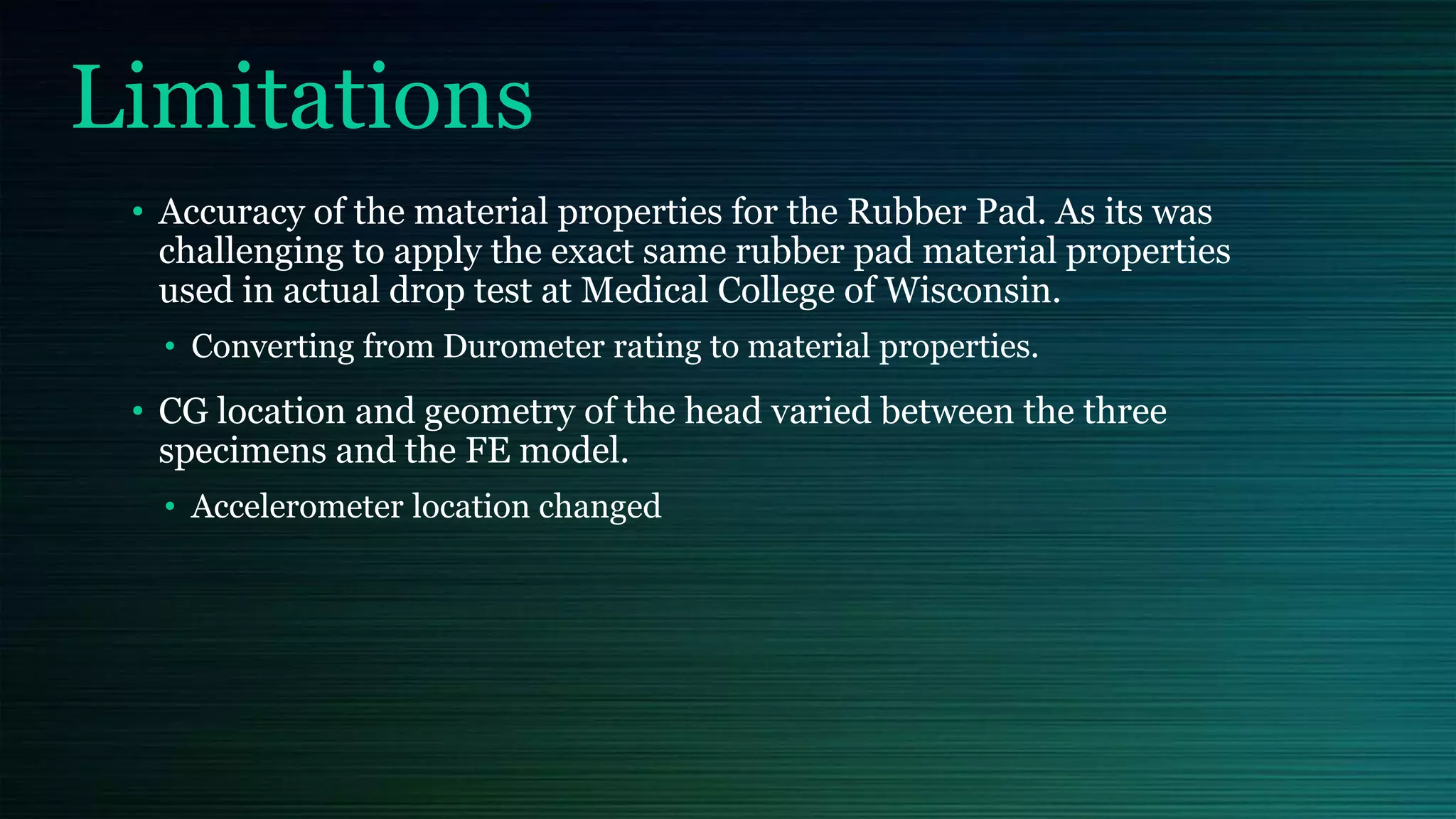 Limitations

• Accuracy of the material properties for the Rubber Pad. As its was challenging to apply the exact same rubber pad material properties used in actual drop test at Medical College of Wisconsin.

• Converting from Durometer rating to material properties.

• CG location and geometry of the head varied between the three specimens and the FE model.

• Accelerometer location changed